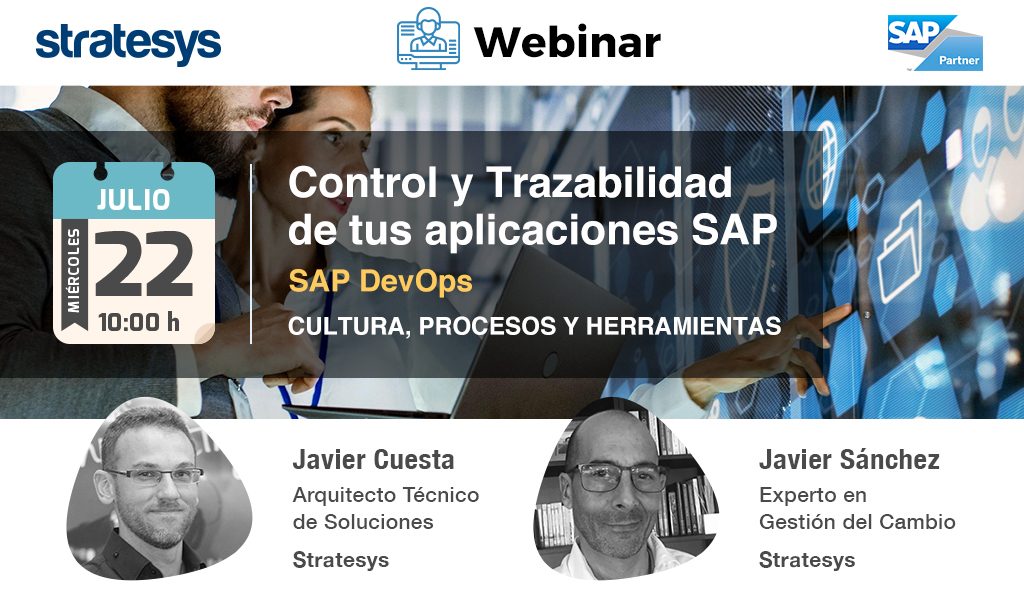 stratesys

Webinar

SAP Partner

JULIO
MIÉRCOLES
22
10:00 h

Control y Trazabilidad de tus aplicaciones SAP

SAP DevOps

CULTURA, PROCESOS Y HERRAMIENTAS

Javier Cuesta
Arquitecto Técnico de Soluciones
Stratesys

Javier Sánchez
Experto en Gestión del Cambio
Stratesys